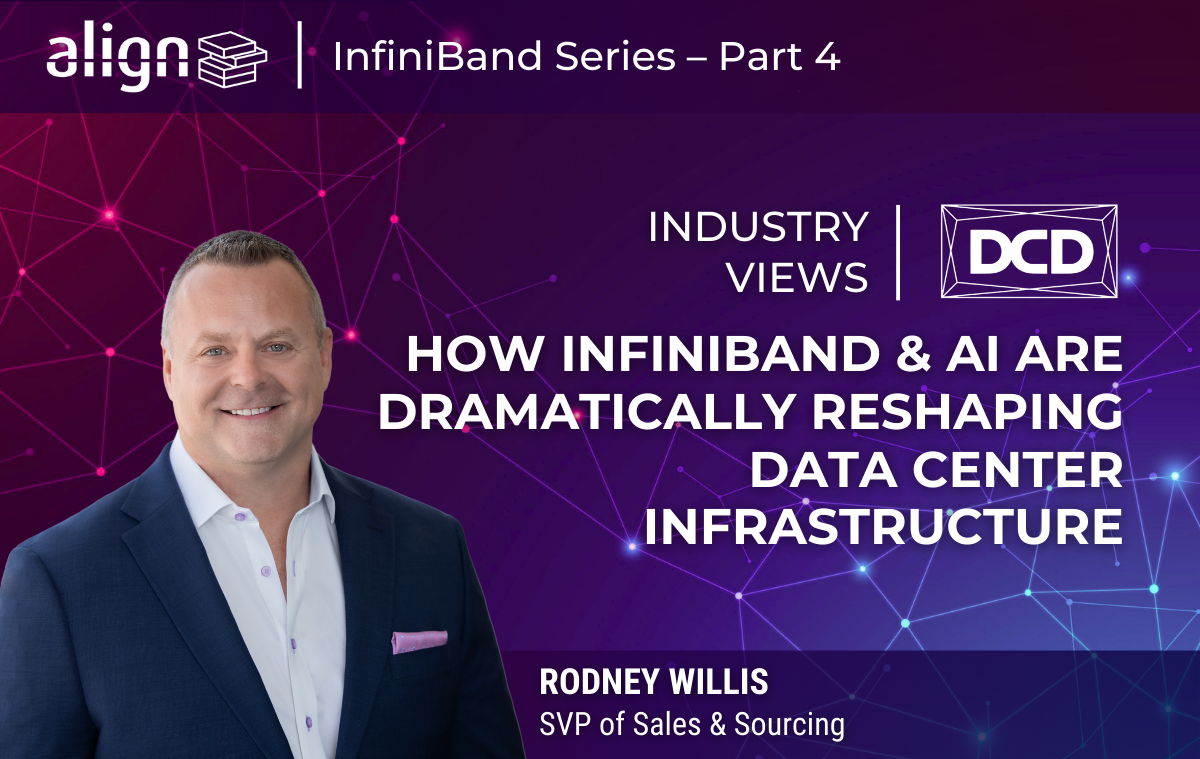 align | InfiniBand Series – Part 4

INDUSTRY VIEWS | DCD

HOW INFINIBAND & AI ARE DRAMATICALLY RESHAPING DATA CENTER INFRASTRUCTURE

RODNEY WILLIS
SVP of Sales & Sourcing